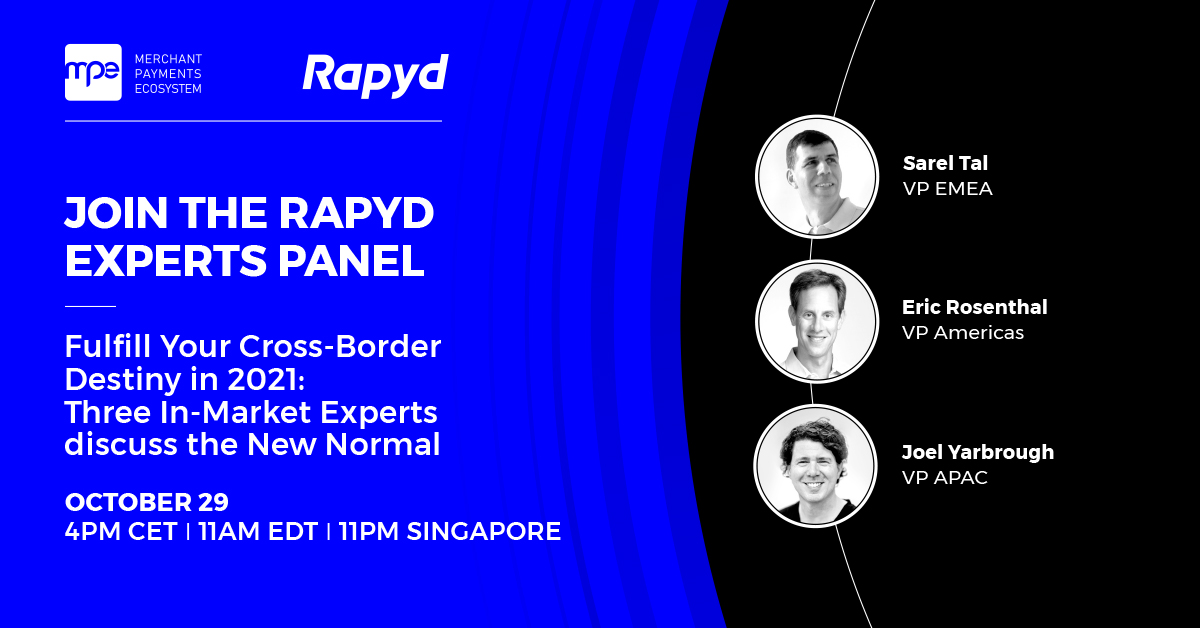 mpe MERCHANT PAYMENTS ECOSYSTEM

Rapyd

JOIN THE RAPYD EXPERTS PANEL

Fulfill Your Cross-Border Destiny in 2021: Three In-Market Experts discuss the New Normal

OCTOBER 29
4PM CET | 11AM EDT | 11PM SINGAPORE

Sarel Tal
VP EMEA

Eric Rosenthal
VP Americas

Joel Yarbrough
VP APAC